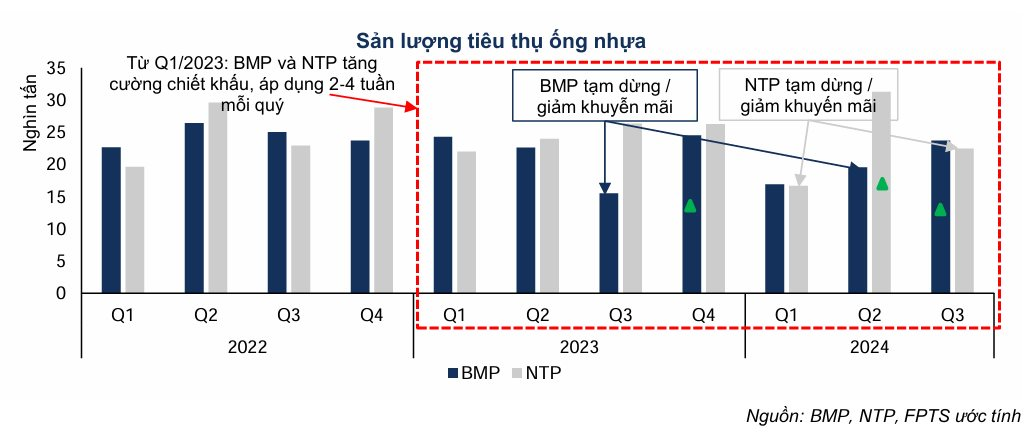 Sản lượng tiêu thụ ống nhựa

Từ Q1/2023: BMP và NTP tăng cường chiết khấu, áp dụng 2-4 tuần mỗi quý

BMP tạm dừng / giảm khuyến mãi

NTP tạm dừng / giảm khuyến mãi

Nghìn tấn

35
30
25
20
15
10
5
0

Q1 Q2 Q3 Q4 Q1 Q2 Q3 Q4 Q1 Q2 Q3

2022 2023 2024

BMP NTP

Nguồn: BMP, NTP, FPTS ước tính